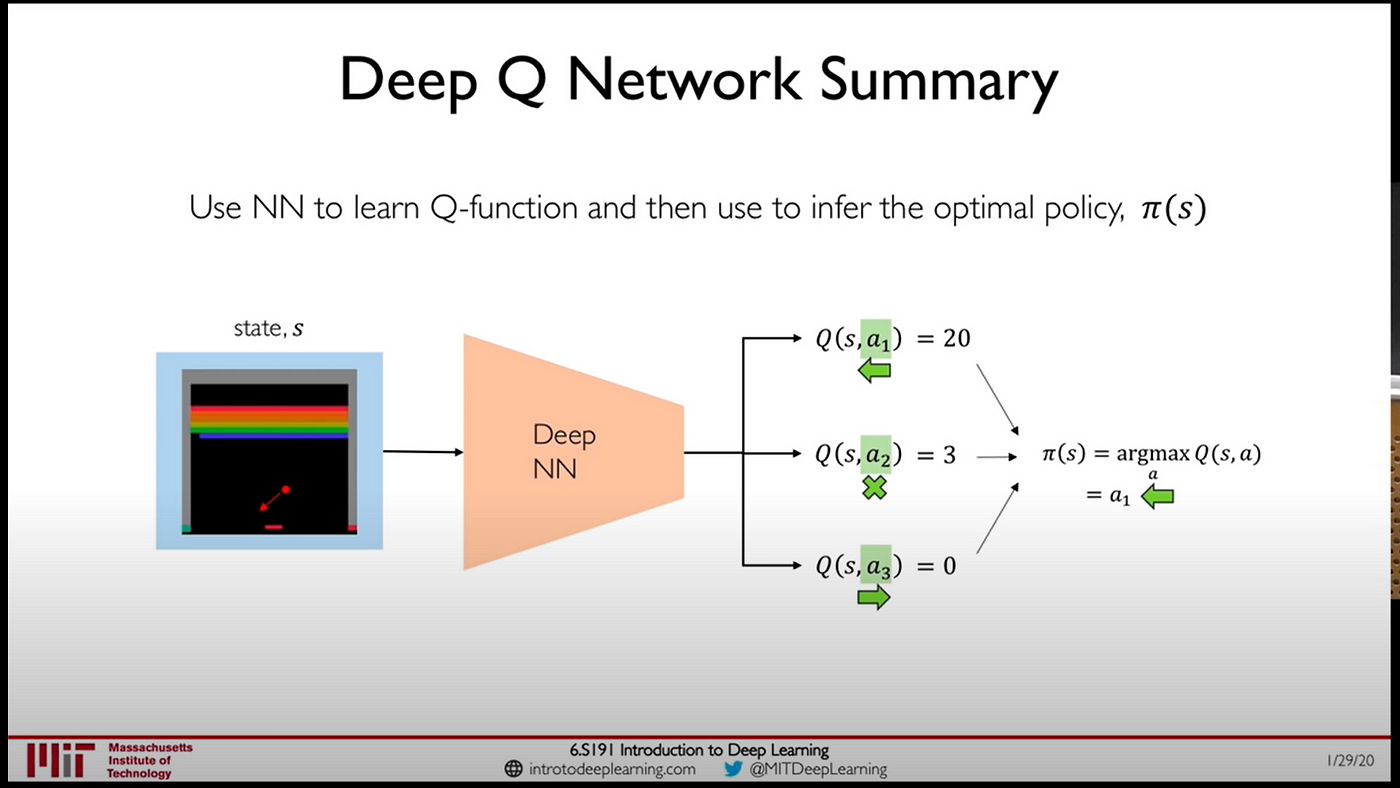 Deep Q Network Summary

Use NN to learn Q-function and then use to infer the optimal policy, $\pi(s)$

state, $s$

Deep NN

$Q(s, a_1) = 20$

$Q(s, a_2) = 3$

$Q(s, a_3) = 0$

$\pi(s) = \underset{a}{\operatorname{argmax}}\, Q(s, a)$
$= a_1$

MIT Massachusetts Institute of Technology

6.S191 Introduction to Deep Learning
introtodeeplearning.com @MITDeepLearning

1/29/20